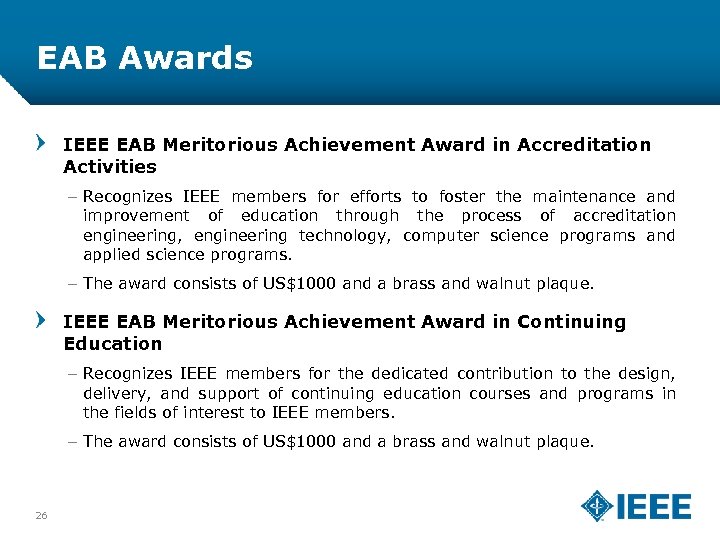 EAB Awards

IEEE EAB Meritorious Achievement Award in Accreditation Activities

– Recognizes IEEE members for efforts to foster the maintenance and improvement of education through the process of accreditation engineering, engineering technology, computer science programs and applied science programs.

– The award consists of US$1000 and a brass and walnut plaque.

IEEE EAB Meritorious Achievement Award in Continuing Education

– Recognizes IEEE members for the dedicated contribution to the design, delivery, and support of continuing education courses and programs in the fields of interest to IEEE members.

– The award consists of US$1000 and a brass and walnut plaque.

26

IEEE